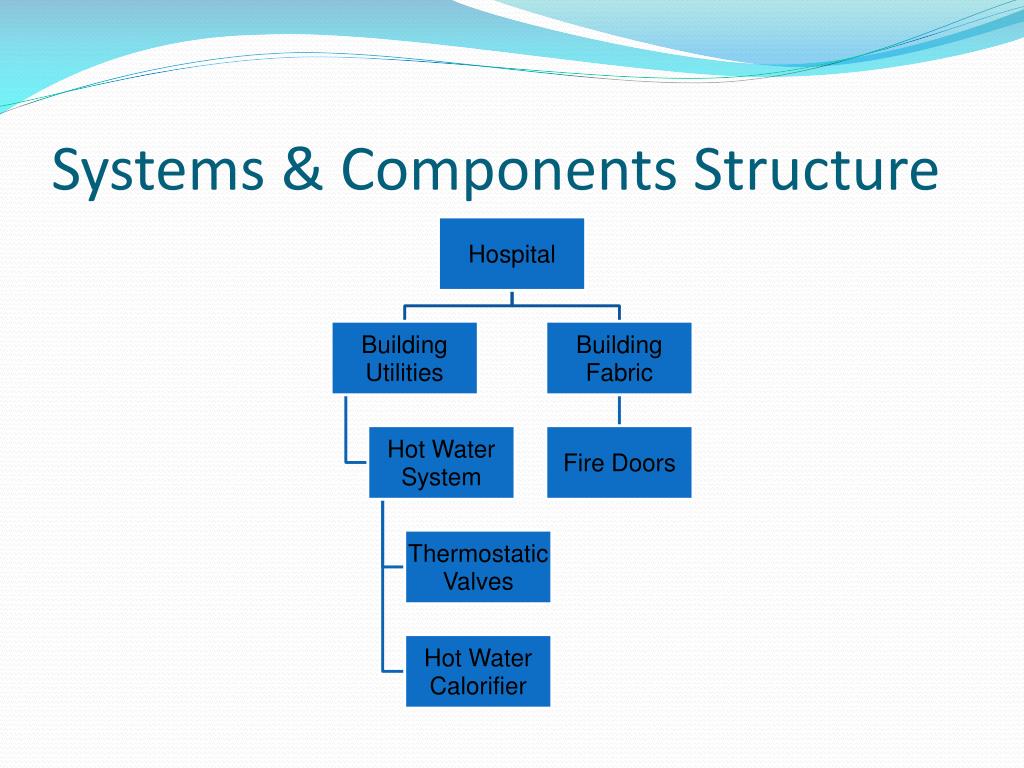 Systems & Components Structure

Hospital

Building Utilities

Building Fabric

Hot Water System

Fire Doors

Thermostatic Valves

Hot Water Calorifier